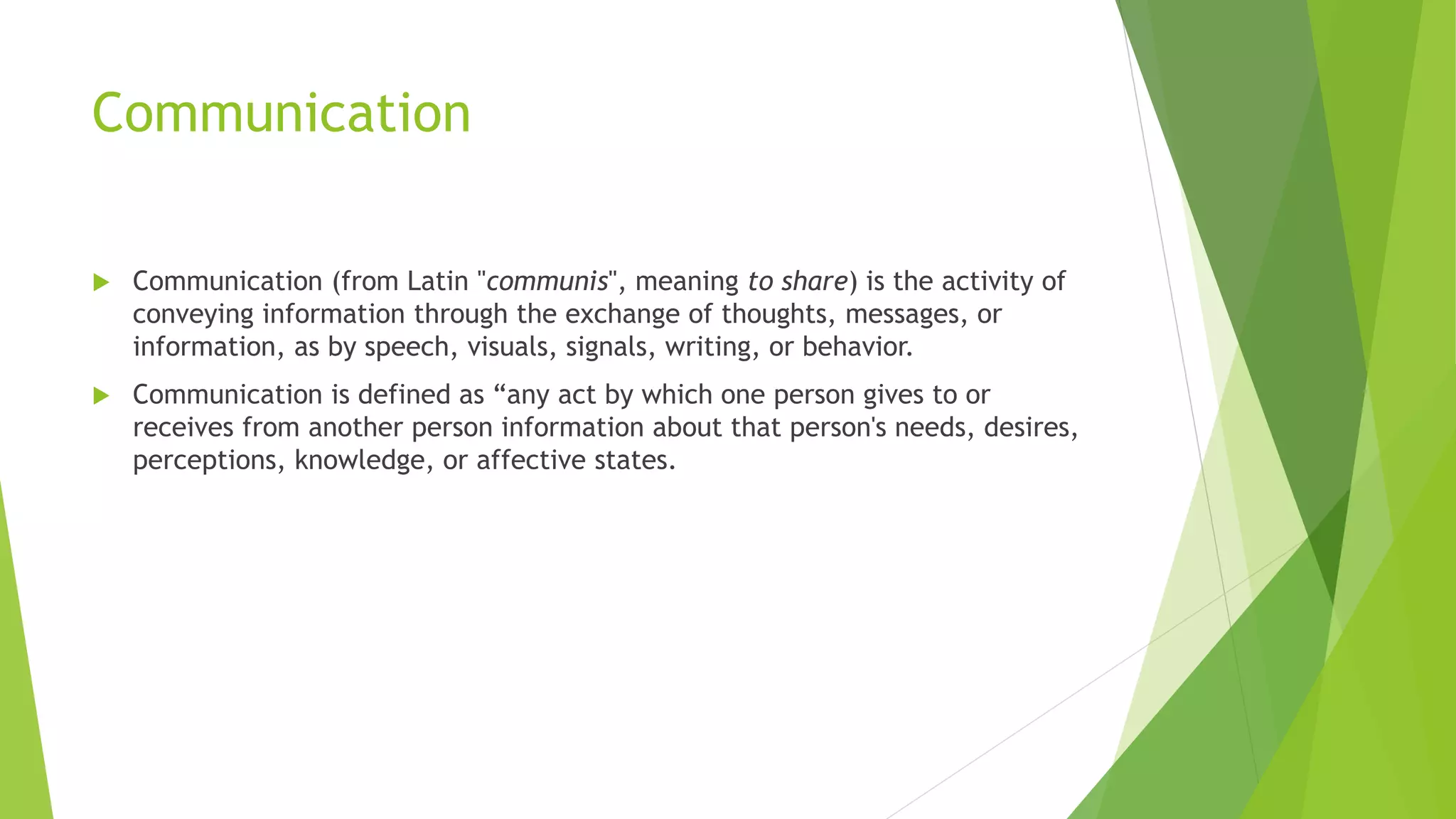 Communication

Communication (from Latin "communis", meaning to share) is the activity of conveying information through the exchange of thoughts, messages, or information, as by speech, visuals, signals, writing, or behavior.

Communication is defined as “any act by which one person gives to or receives from another person information about that person's needs, desires, perceptions, knowledge, or affective states.